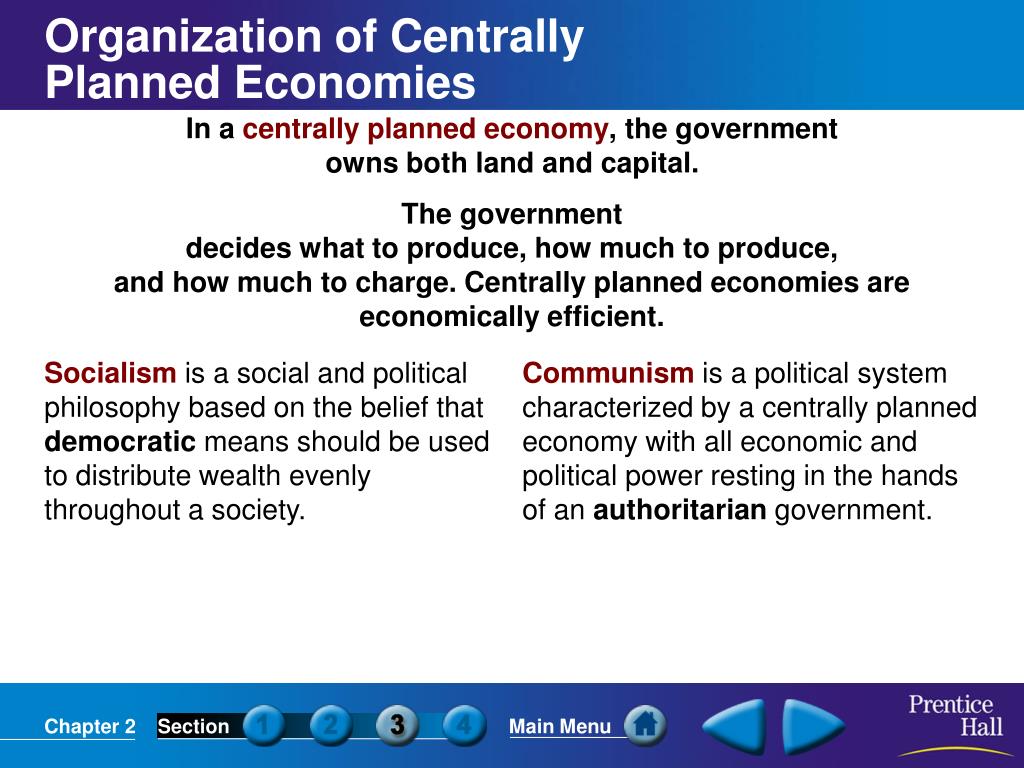 Organization of Centrally Planned Economies

In a centrally planned economy, the government owns both land and capital.

The government decides what to produce, how much to produce, and how much to charge. Centrally planned economies are economically efficient.

Socialism is a social and political philosophy based on the belief that democratic means should be used to distribute wealth evenly throughout a society.

Communism is a political system characterized by a centrally planned economy with all economic and political power resting in the hands of an authoritarian government.

Chapter 2 Section 1 2 3 4 Main Menu

Prentice Hall